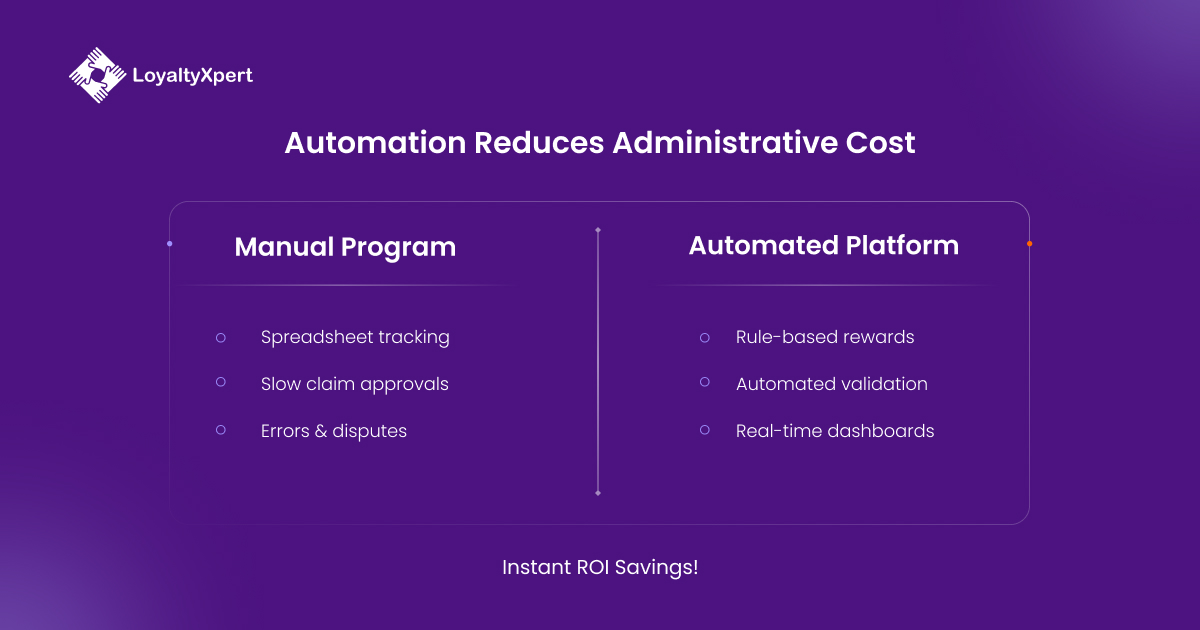 LoyaltyXpert

Automation Reduces Administrative Cost

Manual Program

Spreadsheet tracking

Slow claim approvals

Errors & disputes

Automated Platform

Rule-based rewards

Automated validation

Real-time dashboards

Instant ROI Savings!